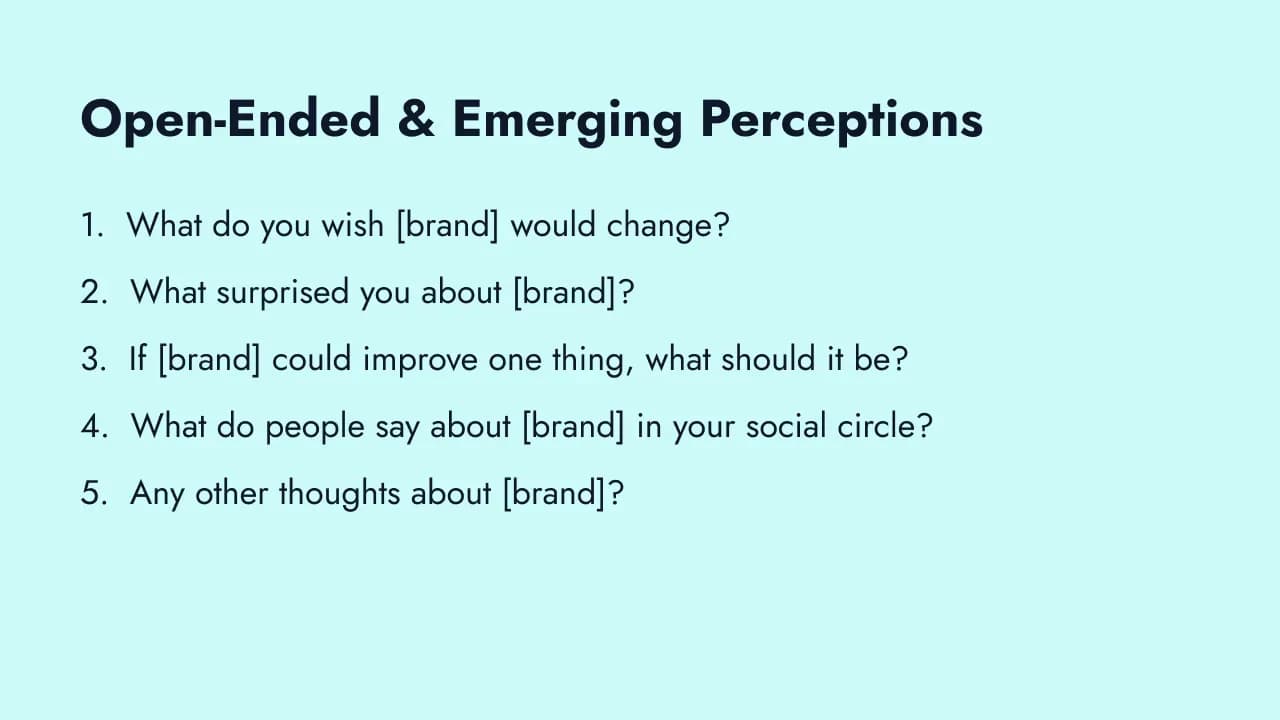 Open-Ended & Emerging Perceptions

1. What do you wish [brand] would change?
2. What surprised you about [brand]?
3. If [brand] could improve one thing, what should it be?
4. What do people say about [brand] in your social circle?
5. Any other thoughts about [brand]?